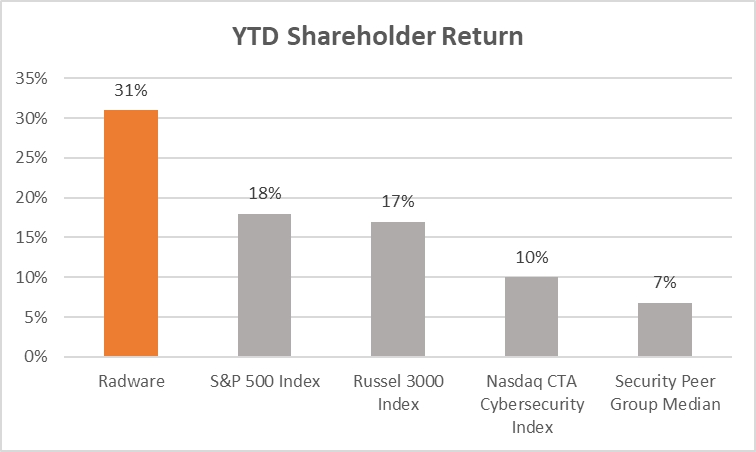 YTD Shareholder Return

35%
30%
25%
20%
15%
10%
5%
0%

31%
18%
17%
10%
7%

Radware
S&P 500 Index
Russel 3000 Index
Nasdaq CTA Cybersecurity Index
Security Peer Group Median